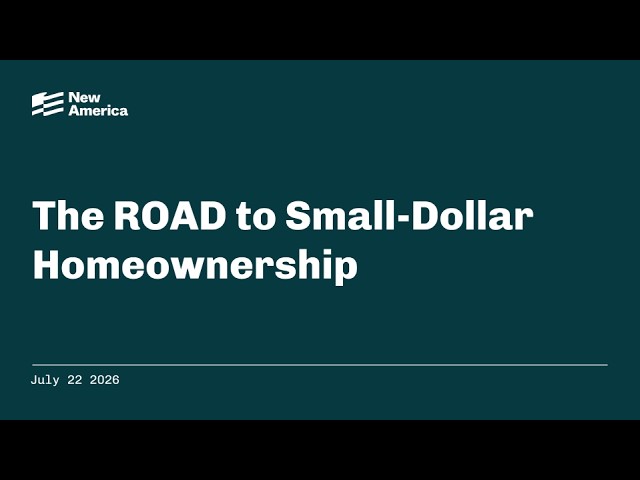 New America

The ROAD to Small-Dollar Homeownership

July 22 2026